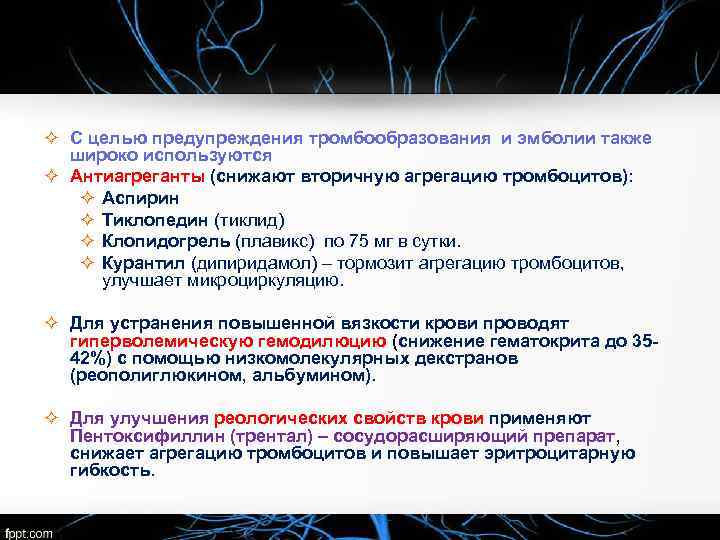 ✧ С целью предупреждения тромбообразования и эмболии также широко используются

✧ Антиагреганты (снижают вторичную агрегацию тромбоцитов):

✧ Аспирин

✧ Тиклопедин (тиклид)

✧ Клопидогрель (плавикс) по 75 мг в сутки.

✧ Курантил (дипиридамол) – тормозит агрегацию тромбоцитов, улучшает микроциркуляцию.

✧ Для устранения повышенной вязкости крови проводят гиперволемическую гемодилюцию (снижение гематокрита до 35-42%) с помощью низкомолекулярных декстранов (реополиглюкином, альбумином).

✧ Для улучшения реологических свойств крови применяют Пентоксифиллин (трентал) – сосудорасширяющий препарат, снижает агрегацию тромбоцитов и повышает эритроцитарную гибкость.

fppt.com